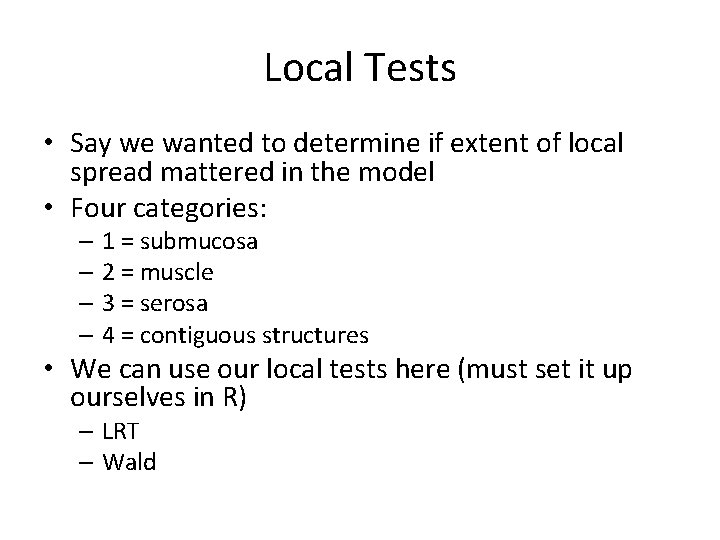 Local Tests

• Say we wanted to determine if extent of local spread mattered in the model
• Four categories:
– 1 = submucosa
– 2 = muscle
– 3 = serosa
– 4 = contiguous structures
• We can use our local tests here (must set it up ourselves in R)
– LRT
– Wald